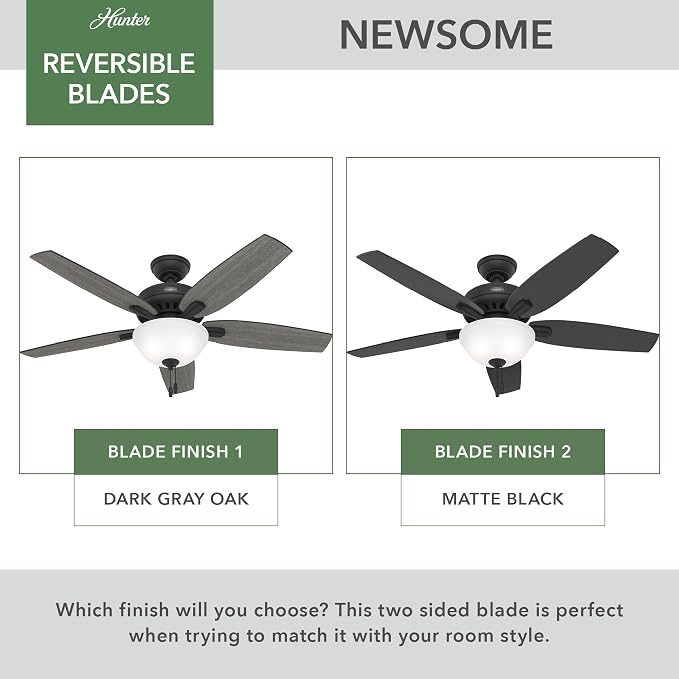 Hunter

REVERSIBLE BLADES

NEWSOME

BLADE FINISH 1

DARK GRAY OAK

BLADE FINISH 2

MATTE BLACK

Which finish will you choose? This two sided blade is perfect when trying to match it with your room style.